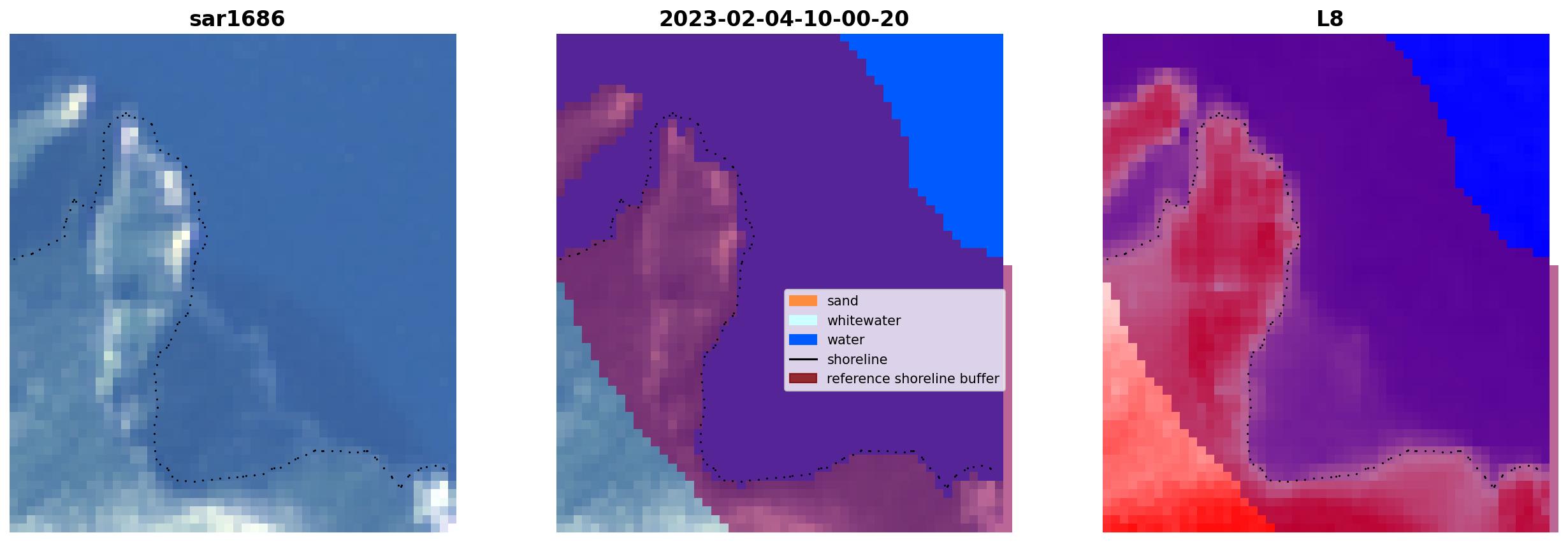 sar1686

2023-02-04-10-00-20

sand
whitewater
water
shoreline
reference shoreline buffer

L8